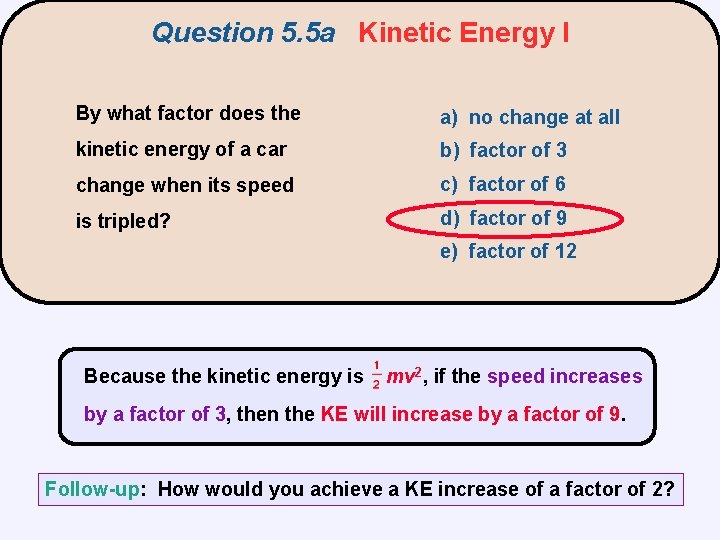 Question 5.5a Kinetic Energy I

By what factor does the kinetic energy of a car change when its speed is tripled?

a) no change at all
b) factor of 3
c) factor of 6
d) factor of 9
e) factor of 12

Because the kinetic energy is $\frac{1}{2}mv^2$, if the speed increases by a factor of 3, then the KE will increase by a factor of 9.

Follow-up: How would you achieve a KE increase of a factor of 2?